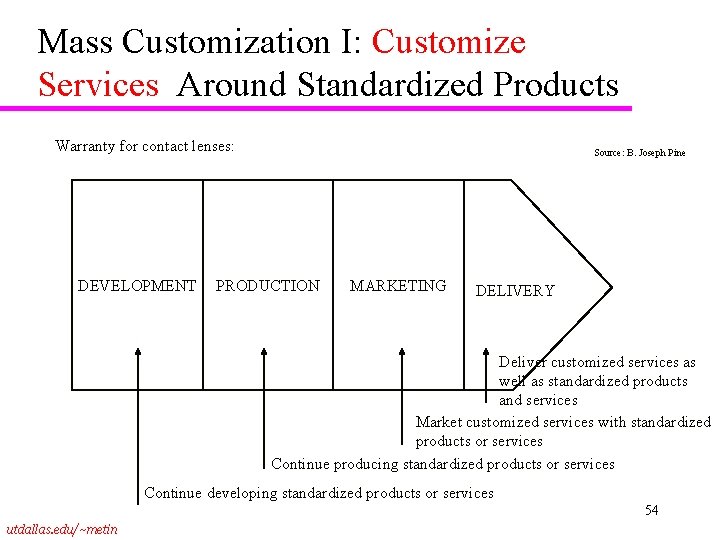 Mass Customization I: Customize Services Around Standardized Products

Warranty for contact lenses:

Source: B. Joseph Pine

DEVELOPMENT

PRODUCTION

MARKETING

DELIVERY

Deliver customized services as well as standardized products and services

Market customized services with standardized products or services

Continue producing standardized products or services

Continue developing standardized products or services

54

utdallas.edu/~metin